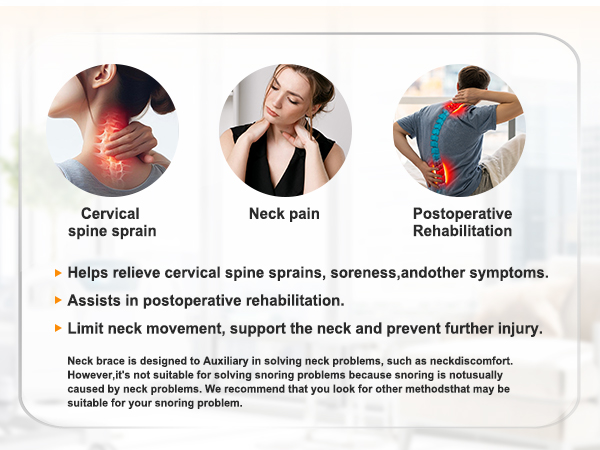 Cervical
spine sprain

Neck pain

Postoperative
Rehabilitation

▸ Helps relieve cervical spine sprains, soreness,andother symptoms.

▸ Assists in postoperative rehabilitation.

▸ Limit neck movement, support the neck and prevent further injury.

Neck brace is designed to Auxiliary in solving neck problems, such as neckdiscomfort. However,it's not suitable for solving snoring problems because snoring is notusually caused by neck problems. We recommend that you look for other methodsthat may be suitable for your snoring problem.